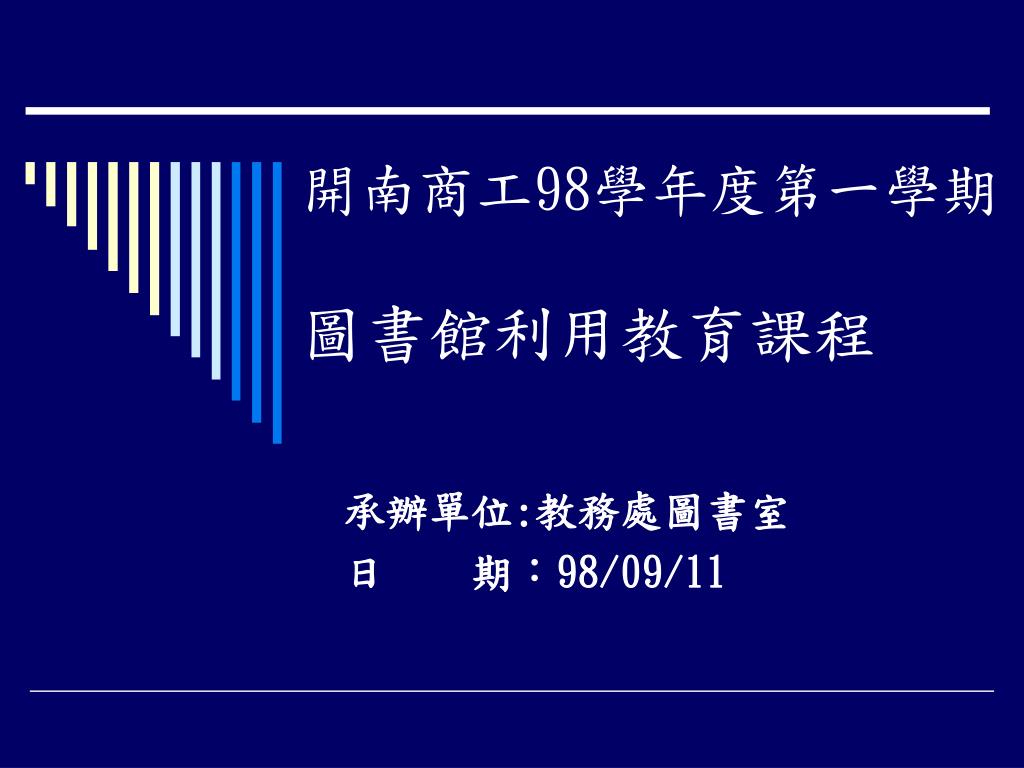 開南商工98學年度第一學期

圖書館利用教育課程

承辦單位:教務處圖書室
日　　期：98/09/11